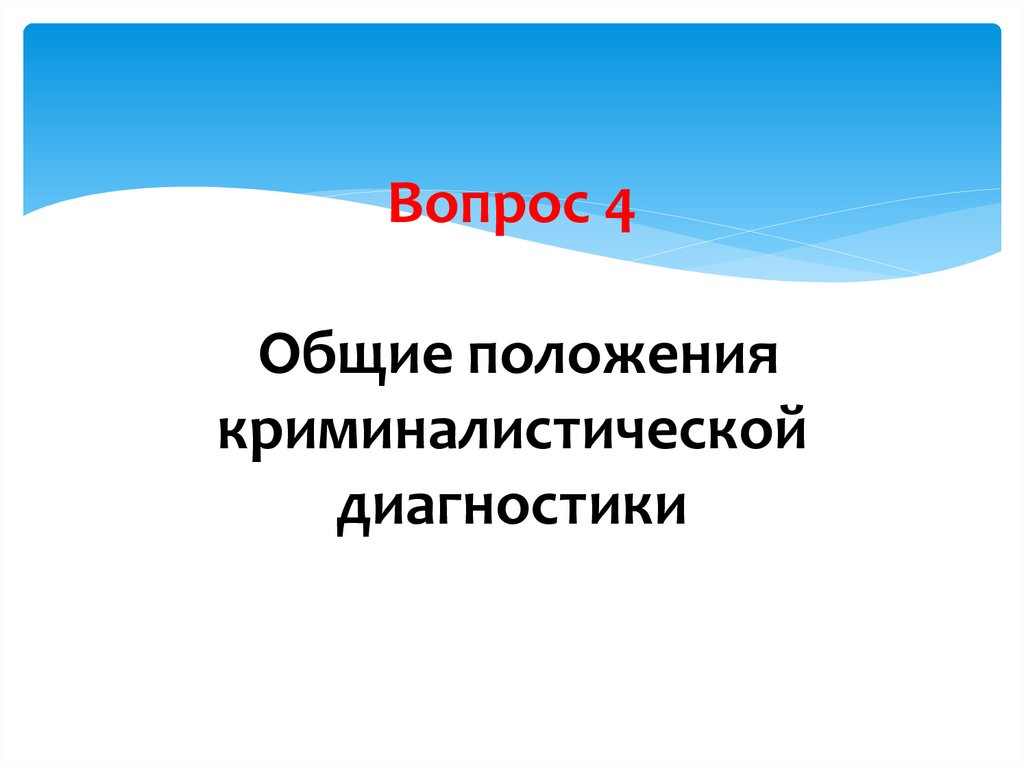 Вопрос 4

Общие положения криминалистической диагностики